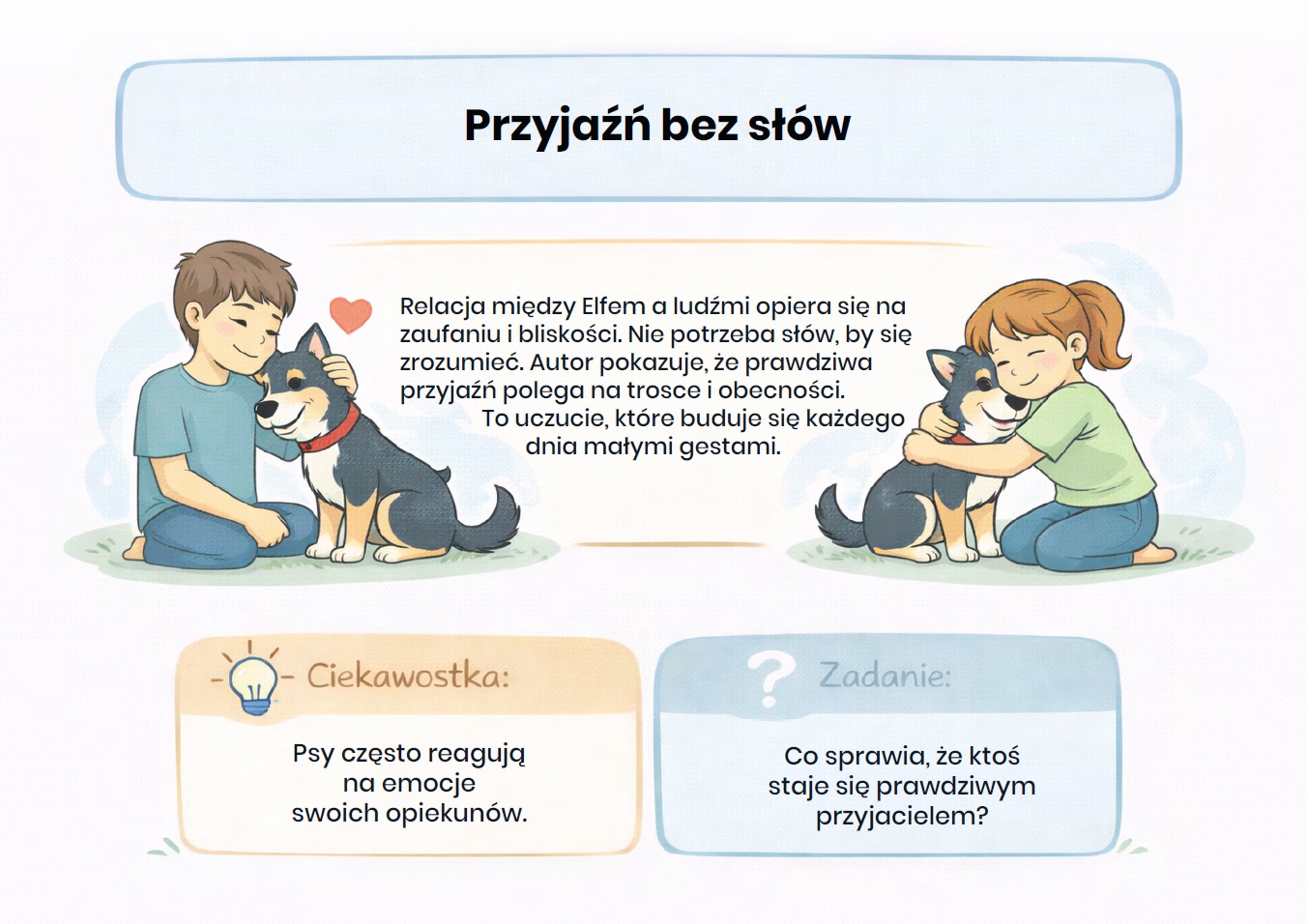 Przyjaźń bez słów

Relacja między Elfem a ludźmi opiera się na zaufaniu i bliskości. Nie potrzeba słów, by się zrozumieć. Autor pokazuje, że prawdziwa przyjaźń polega na trosce i obecności. To uczucie, które buduje się każdego dnia małymi gestami.

Ciekawostka:

Psy często reagują na emocje swoich opiekunów.

Zadanie:

Co sprawia, że ktoś staje się prawdziwym przyjacielem?